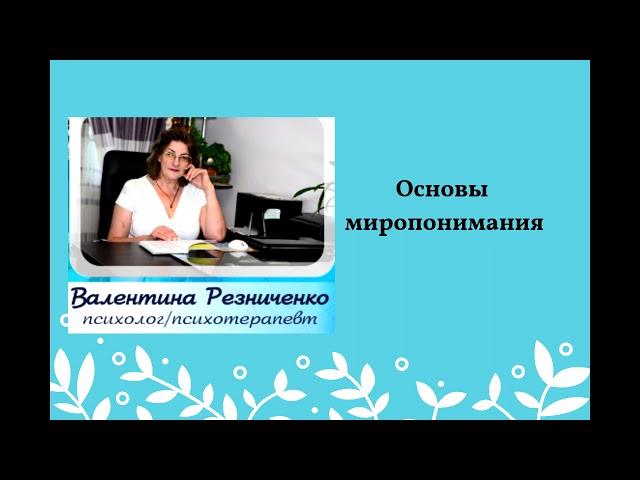 Валентина Резниченко
психолог/психотерапевт

Основы миропонимания